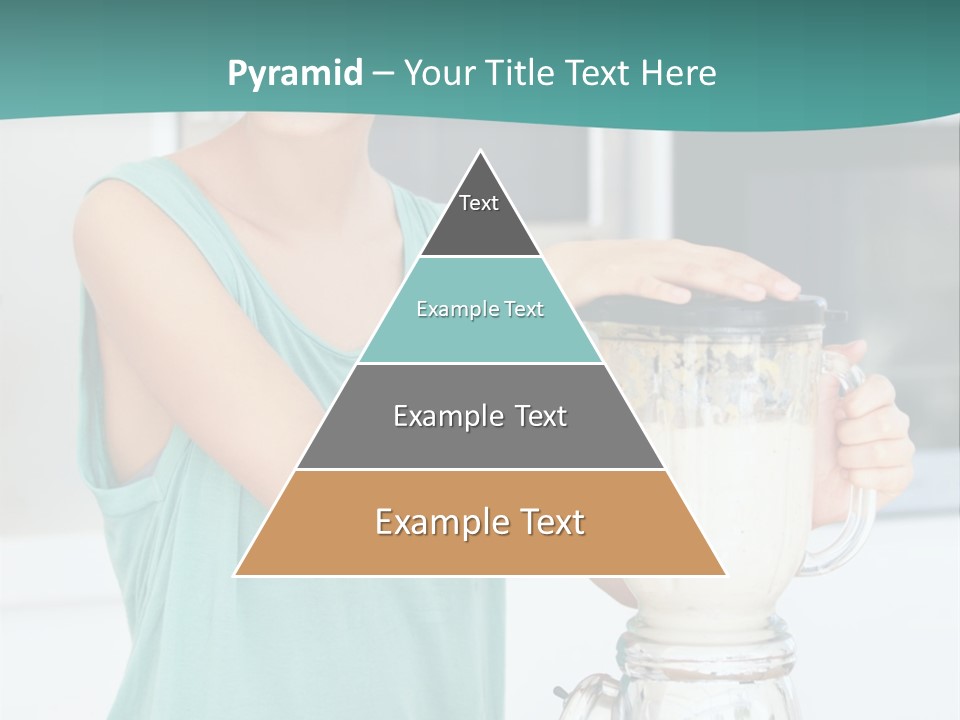 Pyramid – Your Title Text Here

Text

Example Text

Example Text

Example Text